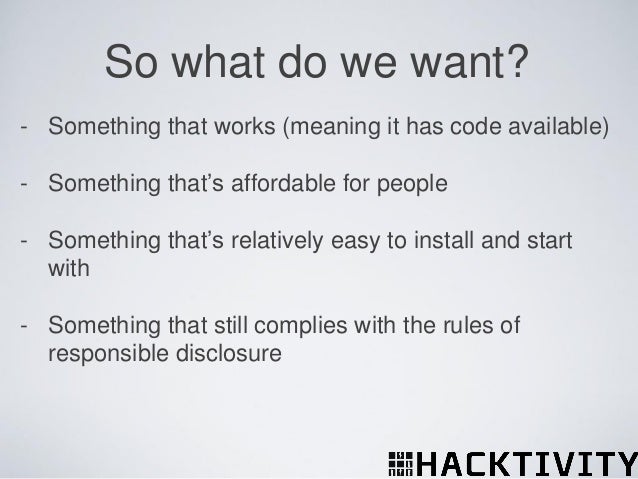 So what do we want?

- Something that works (meaning it has code available)

- Something that's affordable for people

- Something that's relatively easy to install and start with

- Something that still complies with the rules of responsible disclosure

HACKTIVITY